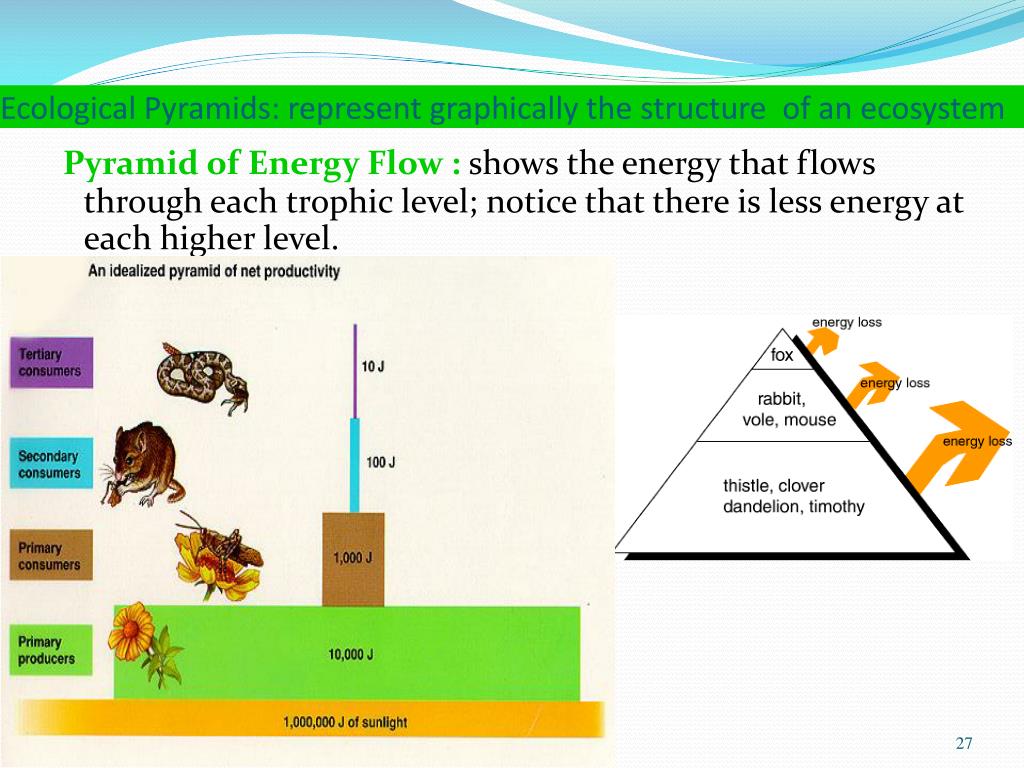 Ecological Pyramids: represent graphically the structure of an ecosystem

Pyramid of Energy Flow : shows the energy that flows through each trophic level; notice that there is less energy at each higher level.

An idealized pyramid of net productivity

Tertiary consumers

10 J

Secondary consumers

100 J

Primary consumers

1,000 J

Primary producers

10,000 J

1,000,000 J of sunlight

energy loss

fox

energy loss

rabbit, vole, mouse

energy loss

thistle, clover dandelion, timothy

27